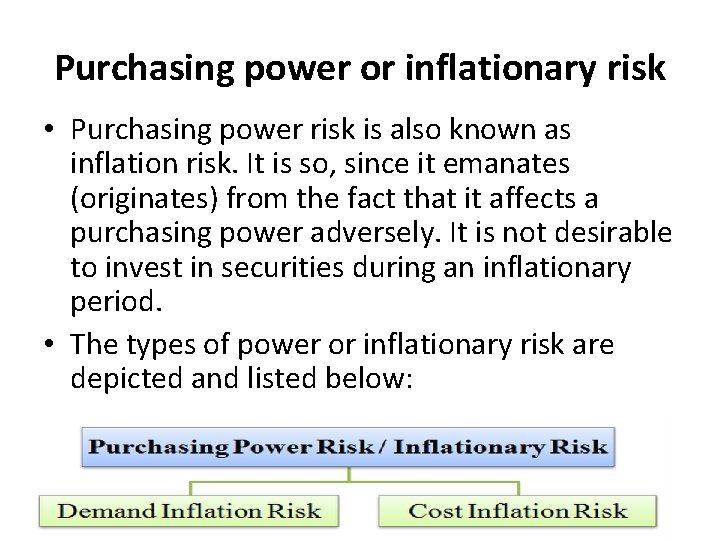 Purchasing power or inflationary risk

• Purchasing power risk is also known as inflation risk. It is so, since it emanates (originates) from the fact that it affects a purchasing power adversely. It is not desirable to invest in securities during an inflationary period.

• The types of power or inflationary risk are depicted and listed below:

Purchasing Power Risk / Inflationary Risk

Demand Inflation Risk

Cost Inflation Risk